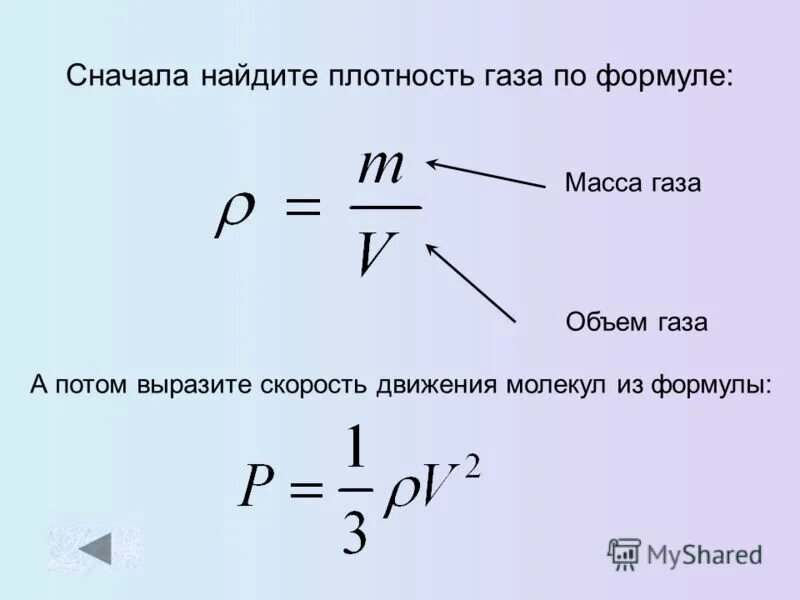 Сначала найдите плотность газа по формуле:

$\rho = \frac{m}{V}$

Масса газа

Объем газа

А потом выразите скорость движения молекул из формулы:

$P = \frac{1}{3}\rho V^2$

MyShared